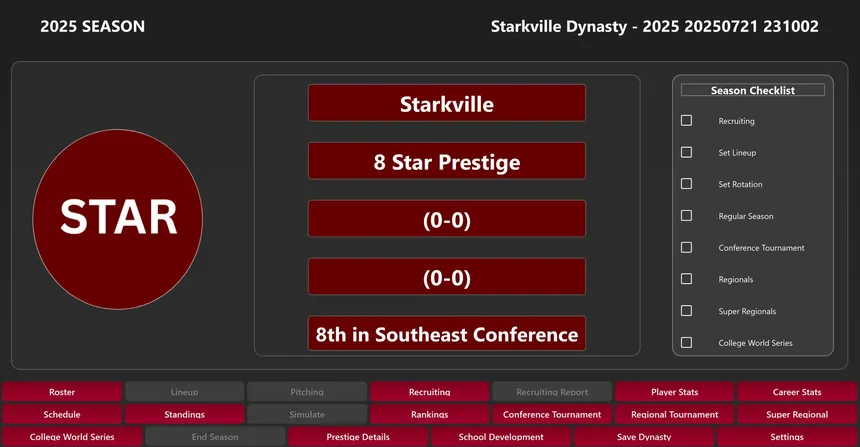 2025 SEASON

Starkville Dynasty - 2025 20250721 231002

STAR

Starkville

8 Star Prestige

(0-0)

(0-0)

8th in Southeast Conference

Season Checklist

Recruiting

Set Lineup

Set Rotation

Regular Season

Conference Tournament

Regionals

Super Regionals

College World Series

Roster
Lineup
Pitching
Recruiting
Recruiting Report
Player Stats
Career Stats
Schedule
Standings
Simulate
Rankings
Conference Tournament
Regional Tournament
Super Regional
College World Series
End Season
Prestige Details
School Development
Save Dynasty
Settings